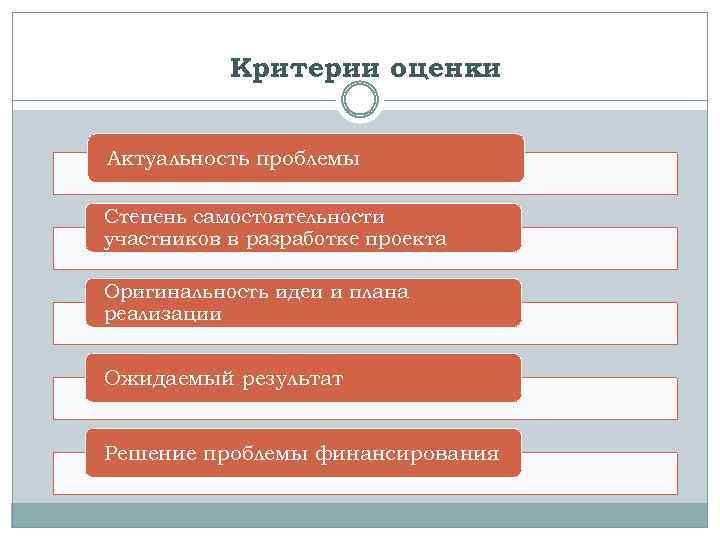 Критерии оценки

Актуальность проблемы

Степень самостоятельности участников в разработке проекта

Оригинальность идеи и плана реализации

Ожидаемый результат

Решение проблемы финансирования